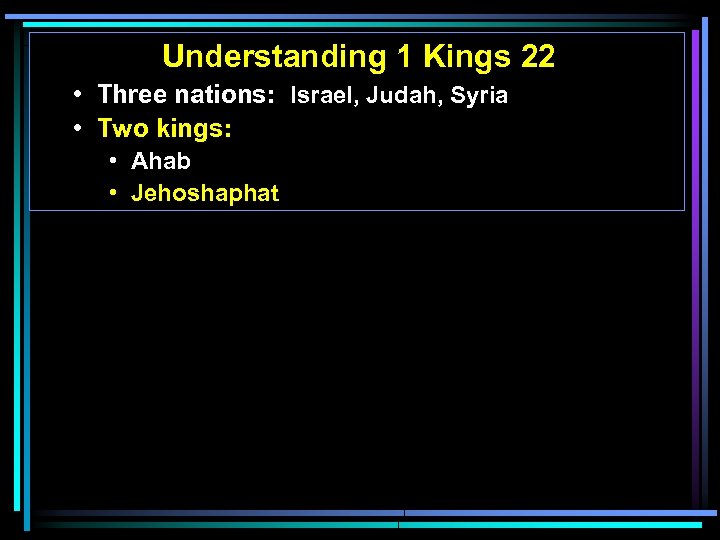 Understanding 1 Kings 22

• Three nations: Israel, Judah, Syria
• Two kings:
  • Ahab
  • Jehoshaphat